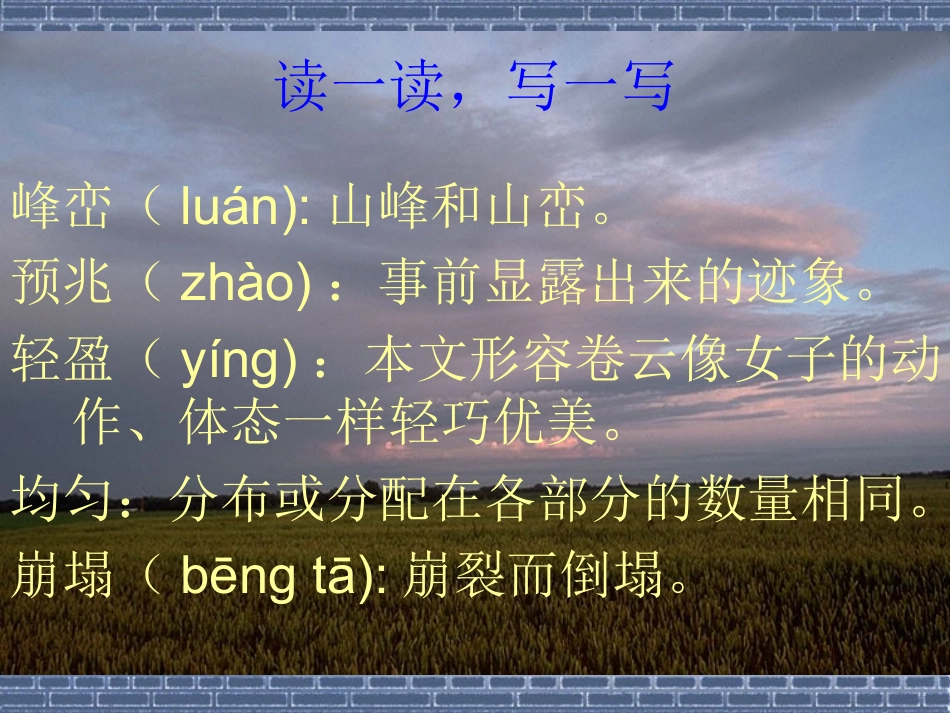 读一读，写一写

峰峦（ luán): 山峰和山峦。

预兆（ zhào) ：事前显露出来的迹象。

轻盈（ yíng) ：本文形容卷云像女子的动作、体态一样轻巧优美。

均匀：分布或分配在各部分的数量相同。

崩塌（ bēng tā): 崩裂而倒塌。